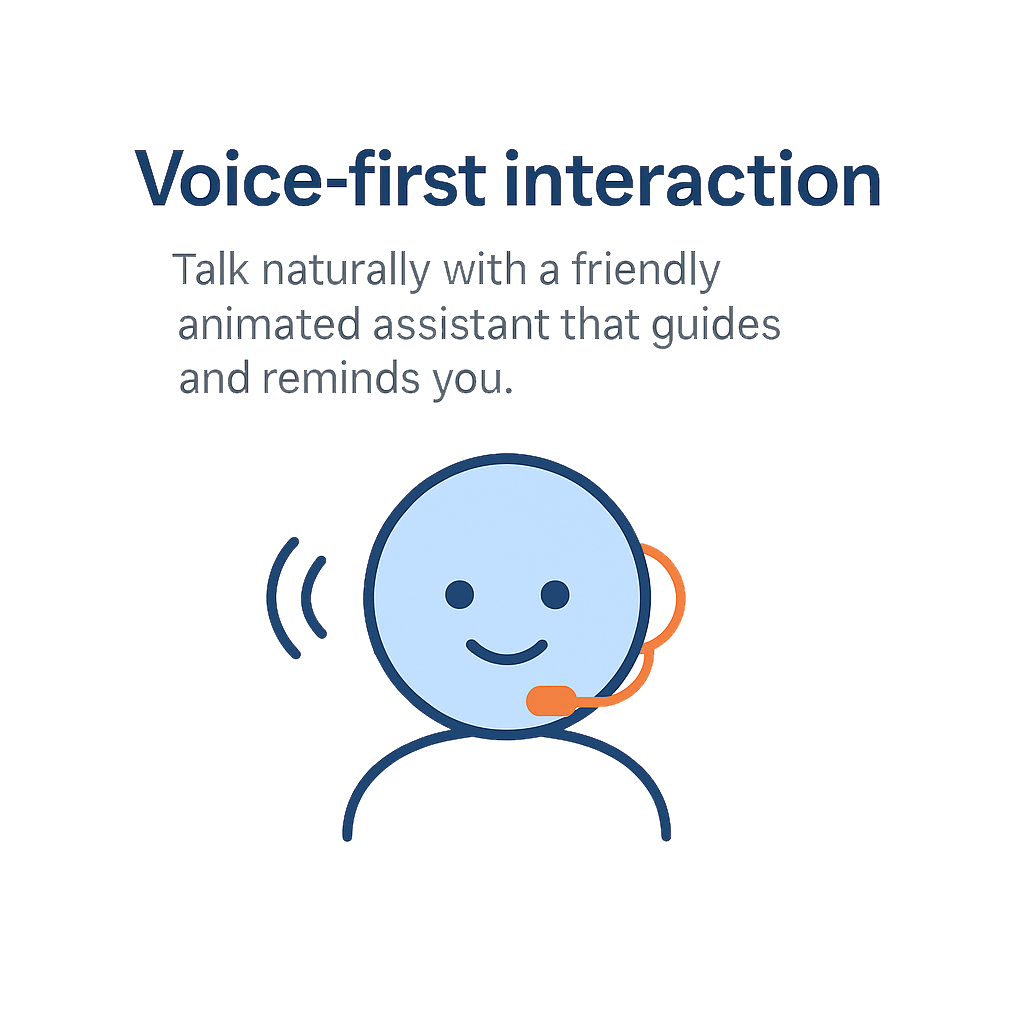 Voice-first interaction

Talk naturally with a friendly animated assistant that guides and reminds you.